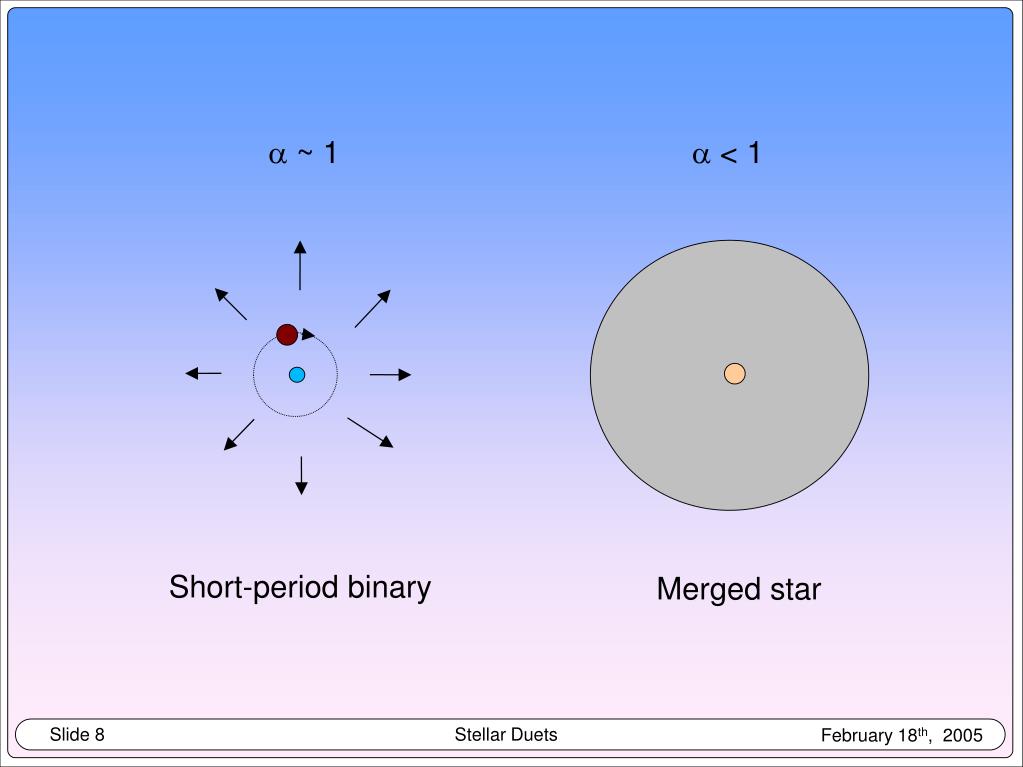 $\alpha \sim 1$

$\alpha < 1$

Short-period binary

Merged star

Slide 8

Stellar Duets

February 18$^{th}$, 2005